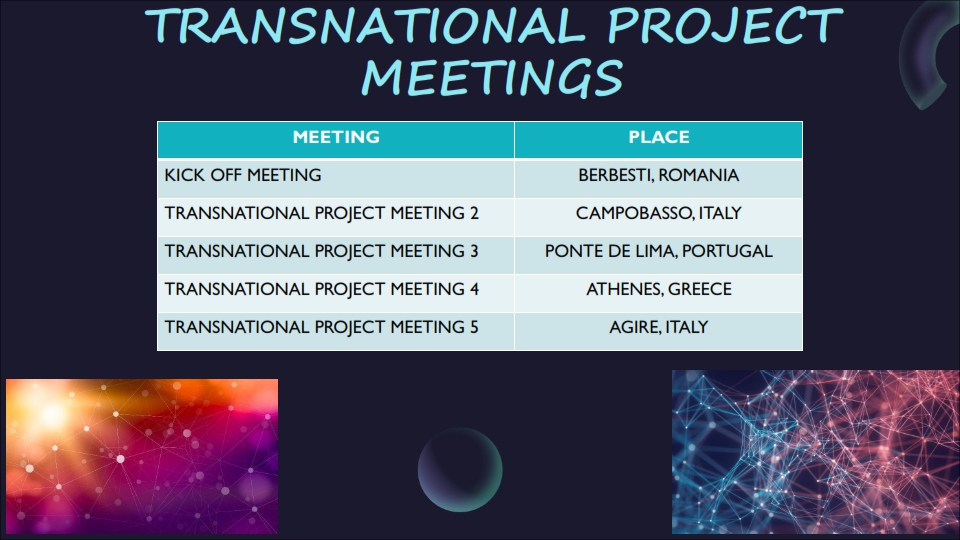 TRANSNATIONAL PROJECT MEETINGS

| MEETING | PLACE |
|---|---|
| KICK OFF MEETING | BERBESTI, ROMANIA |
| TRANSNATIONAL PROJECT MEETING 2 | CAMPOBASSO, ITALY |
| TRANSNATIONAL PROJECT MEETING 3 | PONTE DE LIMA, PORTUGAL |
| TRANSNATIONAL PROJECT MEETING 4 | ATHENES, GREECE |
| TRANSNATIONAL PROJECT MEETING 5 | AGIRE, ITALY |